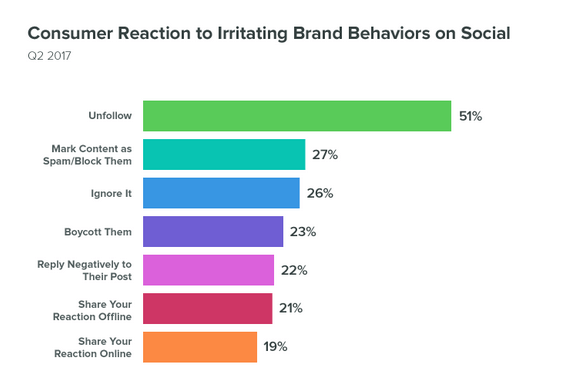 Consumer Reaction to Irritating Brand Behaviors on Social

Q2 2017

Unfollow 51%

Mark Content as Spam/Block Them 27%

Ignore It 26%

Boycott Them 23%

Reply Negatively to Their Post 22%

Share Your Reaction Offline 21%

Share Your Reaction Online 19%